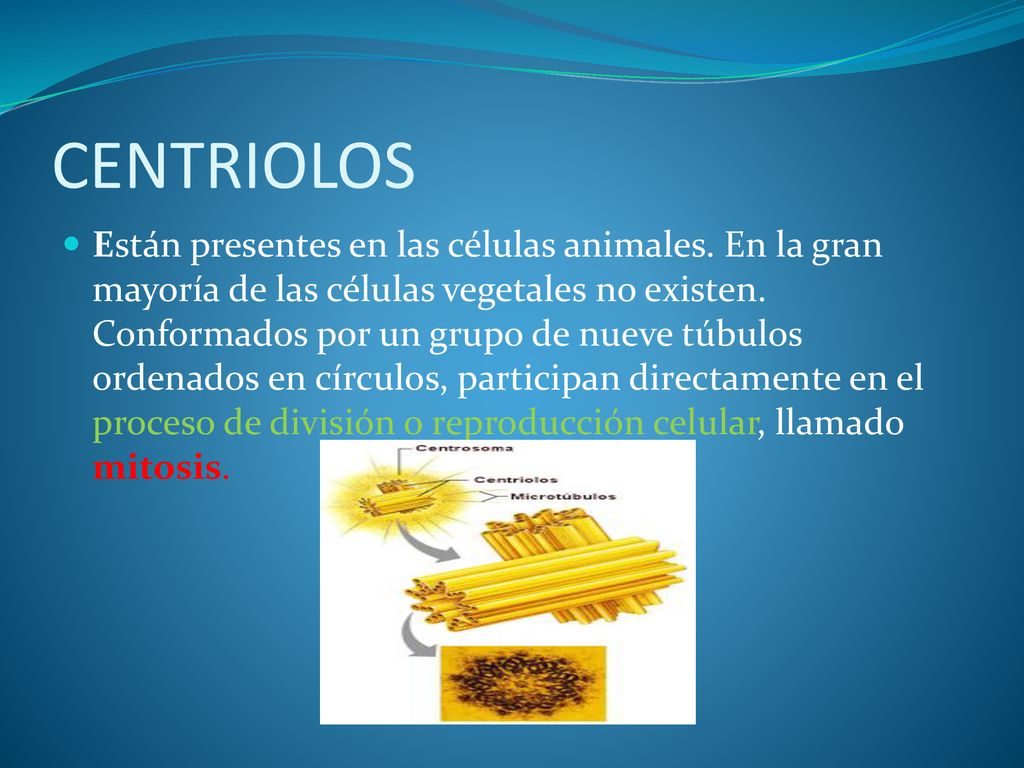 CENTRIOLOS

Están presentes en las células animales. En la gran mayoría de las células vegetales no existen. Conformados por un grupo de nueve túbulos ordenados en círculos, participan directamente en el proceso de división o reproducción celular, llamado mitosis.

Centrosoma
Centriolos
Microtúbulos